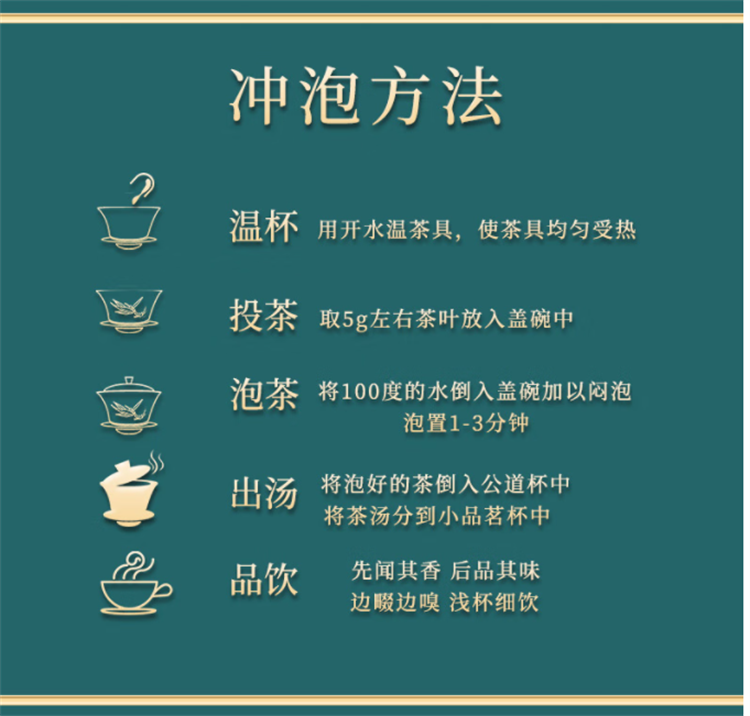 冲泡方法

温杯 用开水温茶具，使茶具均匀受热

投茶 取5g左右茶叶放入盖碗中

泡茶 将100度的水倒入盖碗加以闷泡 泡置1-3分钟

出汤 将泡好的茶倒入公道杯中 将茶汤分到小品茗杯中

品饮 先闻其香 后品其味 边啜边嗅 浅杯细饮